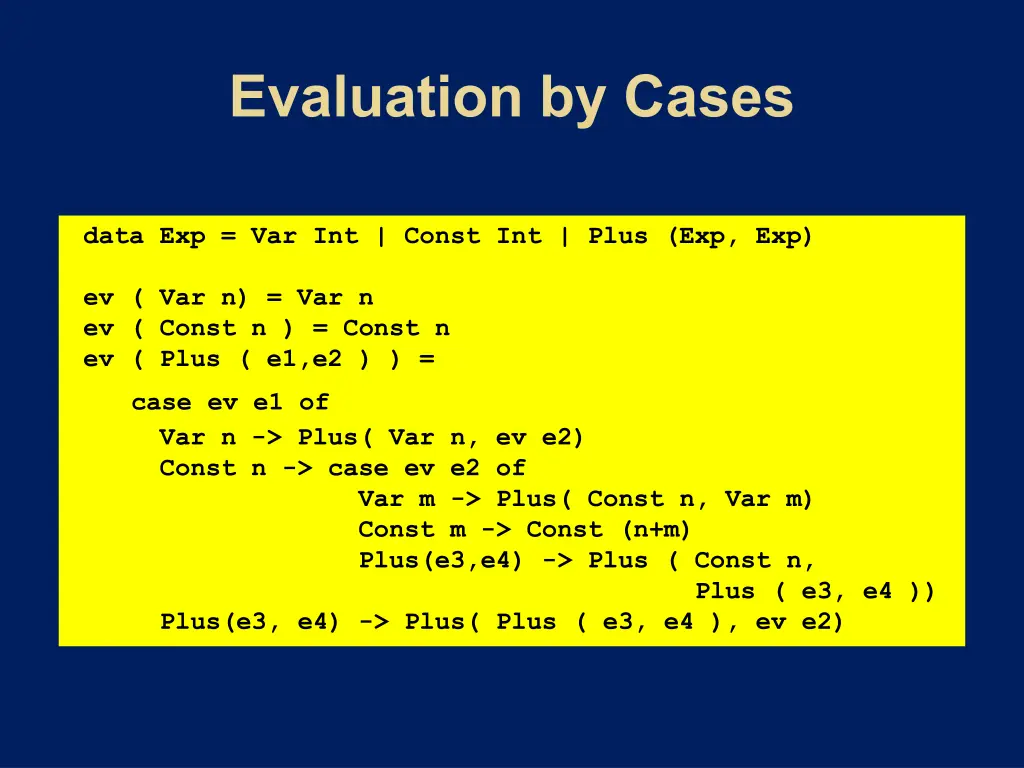 Evaluation by Cases

data Exp = Var Int | Const Int | Plus (Exp, Exp)

ev ( Var n) = Var n
ev ( Const n ) = Const n
ev ( Plus ( e1,e2 ) ) =
case ev e1 of
Var n -> Plus( Var n, ev e2)
Const n -> case ev e2 of
Var m -> Plus( Const n, Var m)
Const m -> Const (n+m)
Plus(e3,e4) -> Plus ( Const n,
Plus ( e3, e4 ))
Plus(e3, e4) -> Plus( Plus ( e3, e4 ), ev e2)